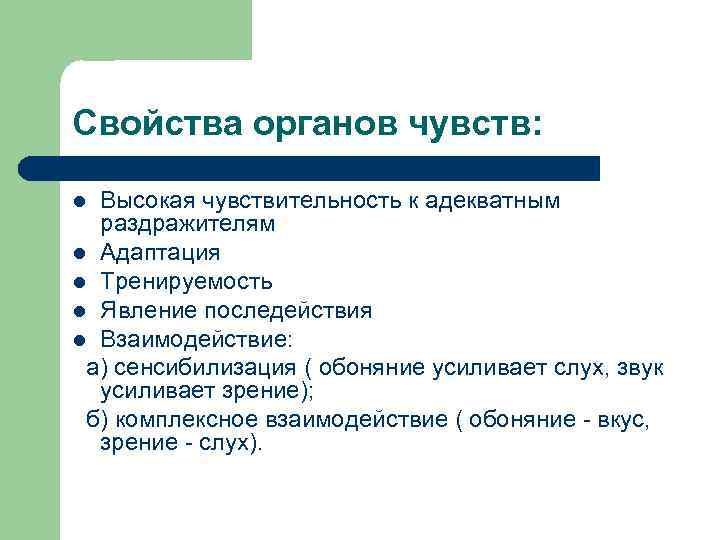 Свойства органов чувств:

- Высокая чувствительность к адекватным раздражителям
- Адаптация
- Тренируемость
- Явление последействия
- Взаимодействие:

а) сенсибилизация ( обоняние усиливает слух, звук усиливает зрение);

б) комплексное взаимодействие ( обоняние - вкус, зрение - слух).